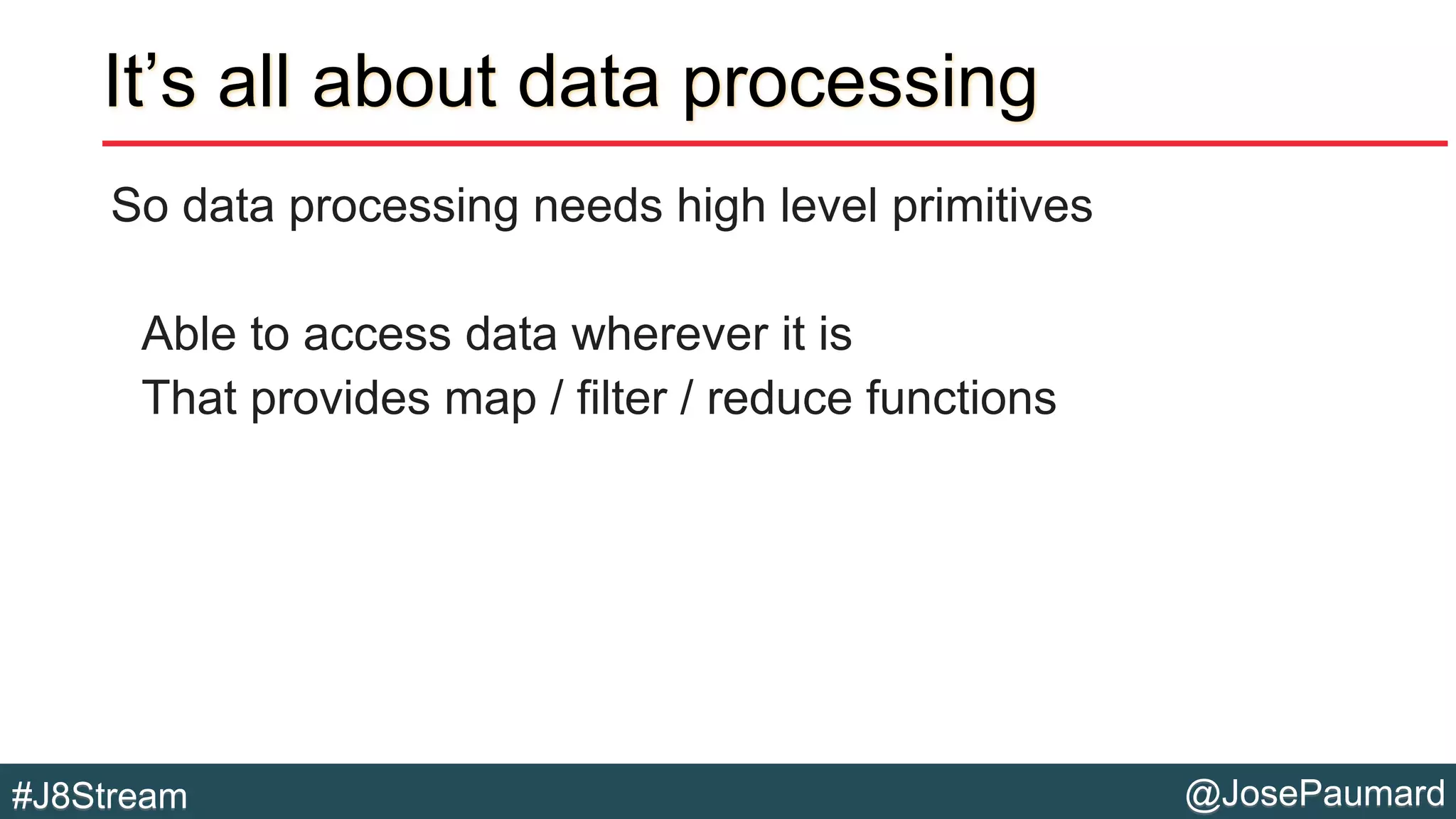 It’s all about data processing

So data processing needs high level primitives

Able to access data wherever it is

That provides map / filter / reduce functions

#J8Stream

@JosePaumard